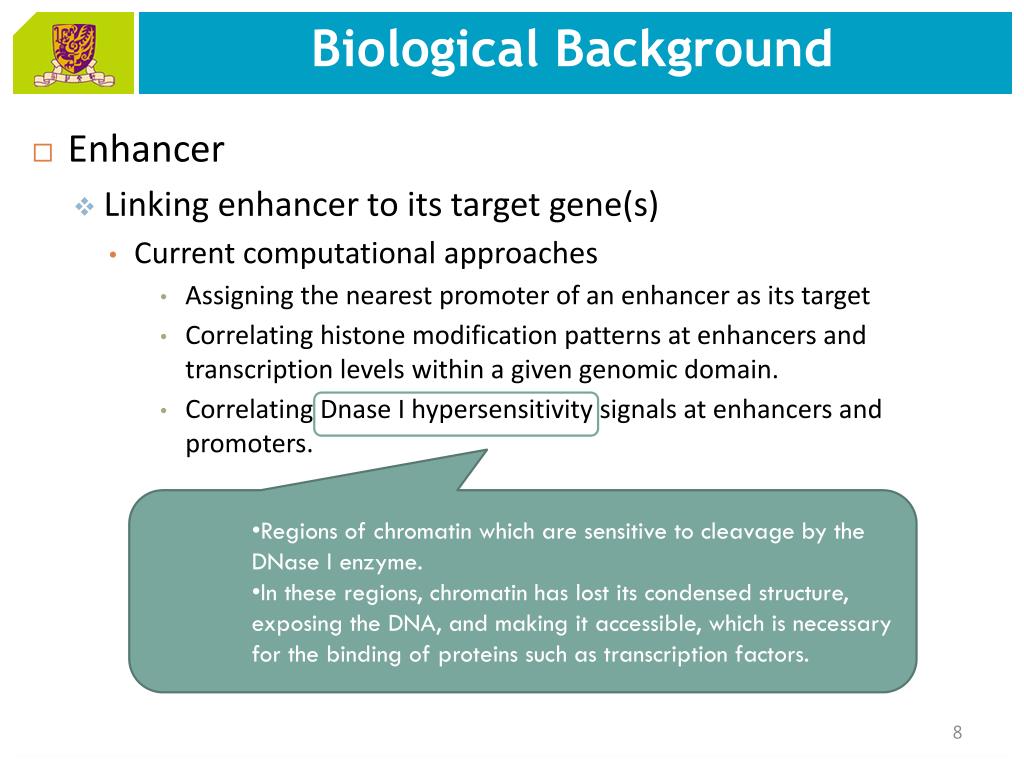 Biological Background

□ Enhancer

❖ Linking enhancer to its target gene(s)

• Current computational approaches

• Assigning the nearest promoter of an enhancer as its target

• Correlating histone modification patterns at enhancers and transcription levels within a given genomic domain.

• Correlating Dnase I hypersensitivity signals at enhancers and promoters.

•Regions of chromatin which are sensitive to cleavage by the DNase I enzyme.
•In these regions, chromatin has lost its condensed structure, exposing the DNA, and making it accessible, which is necessary for the binding of proteins such as transcription factors.

8